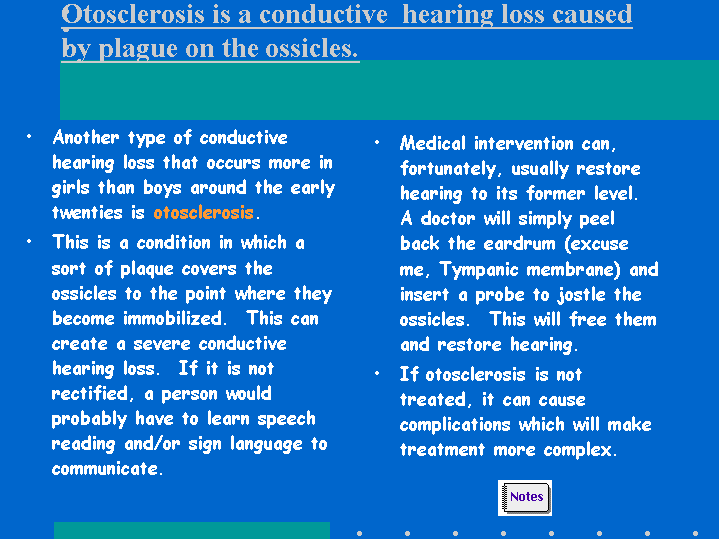 Otosclerosis is a conductive hearing loss caused by plague on the ossicles.

• Another type of conductive hearing loss that occurs more in girls than boys around the early twenties is otosclerosis.

• This is a condition in which a sort of plaque covers the ossicles to the point where they become immobilized. This can create a severe conductive hearing loss. If it is not rectified, a person would probably have to learn speech reading and/or sign language to communicate.

• Medical intervention can, fortunately, usually restore hearing to its former level. A doctor will simply peel back the eardrum (excuse me, Tympanic membrane) and insert a probe to jostle the ossicles. This will free them and restore hearing.

• If otosclerosis is not treated, it can cause complications which will make treatment more complex.

Notes